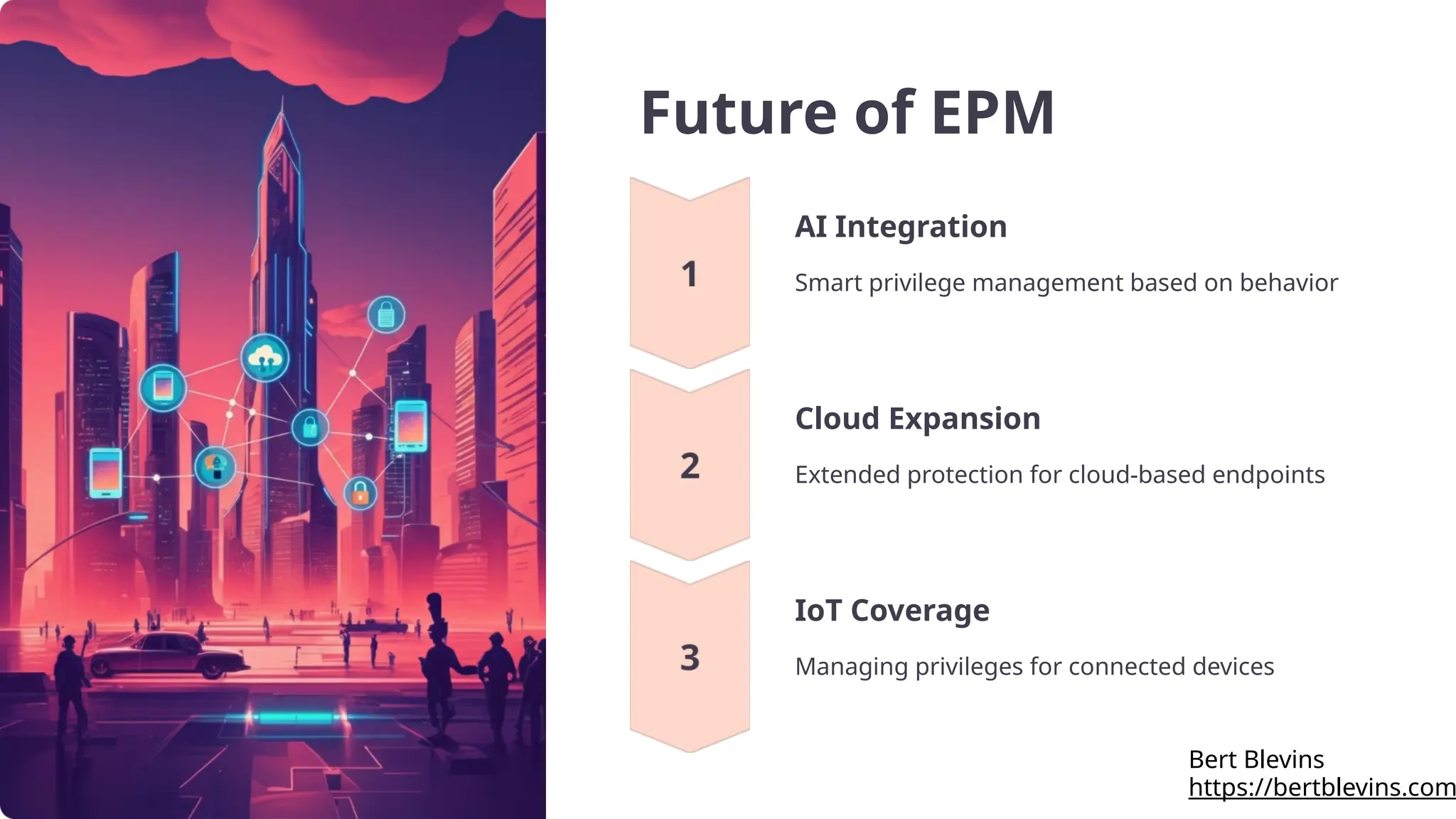 Future of EPM

1

AI Integration

Smart privilege management based on behavior

2

Cloud Expansion

Extended protection for cloud-based endpoints

3

IoT Coverage

Managing privileges for connected devices

Bert Blevins
https://bertblevins.com